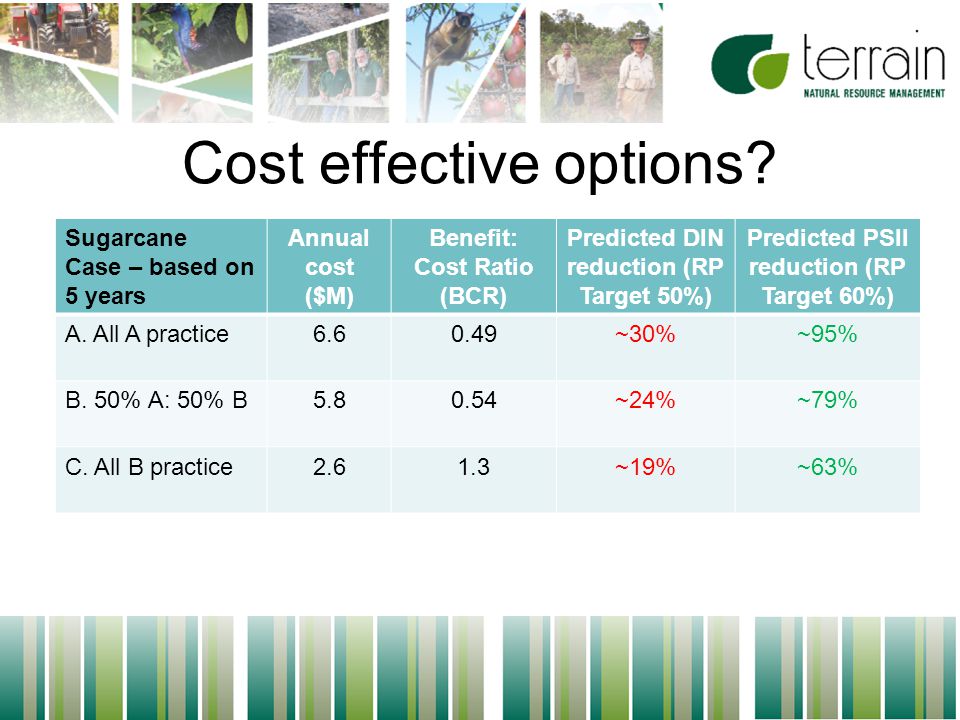 terrain
NATURAL RESOURCE MANAGEMENT

Cost effective options?

| Sugarcane Case – based on 5 years | Annual cost ($M) | Benefit: Cost Ratio (BCR) | Predicted DIN reduction (RP Target 50%) | Predicted PSII reduction (RP Target 60%) |
|---|---|---|---|---|
| A. All A practice | 6.6 | 0.49 | ~30% | ~95% |
| B. 50% A: 50% B | 5.8 | 0.54 | ~24% | ~79% |
| C. All B practice | 2.6 | 1.3 | ~19% | ~63% |